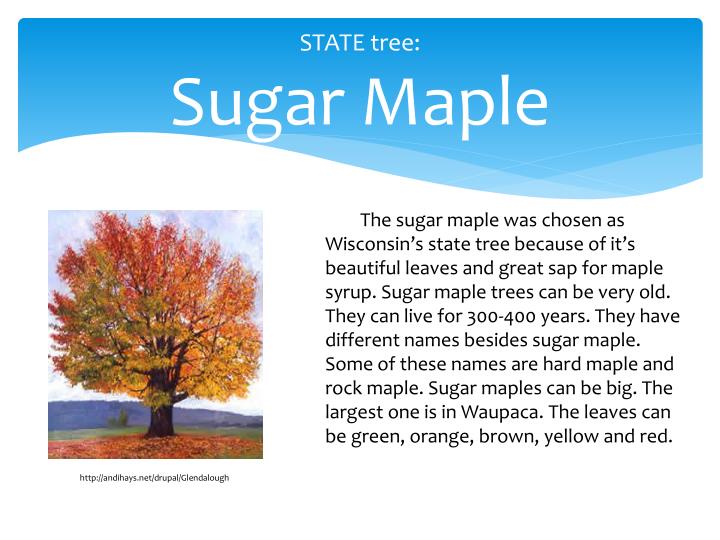 STATE tree:

Sugar Maple

The sugar maple was chosen as Wisconsin's state tree because of it's beautiful leaves and great sap for maple syrup. Sugar maple trees can be very old. They can live for 300-400 years. They have different names besides sugar maple. Some of these names are hard maple and rock maple. Sugar maples can be big. The largest one is in Waupaca. The leaves can be green, orange, brown, yellow and red.

http://andihays.net/drupal/Glendalough